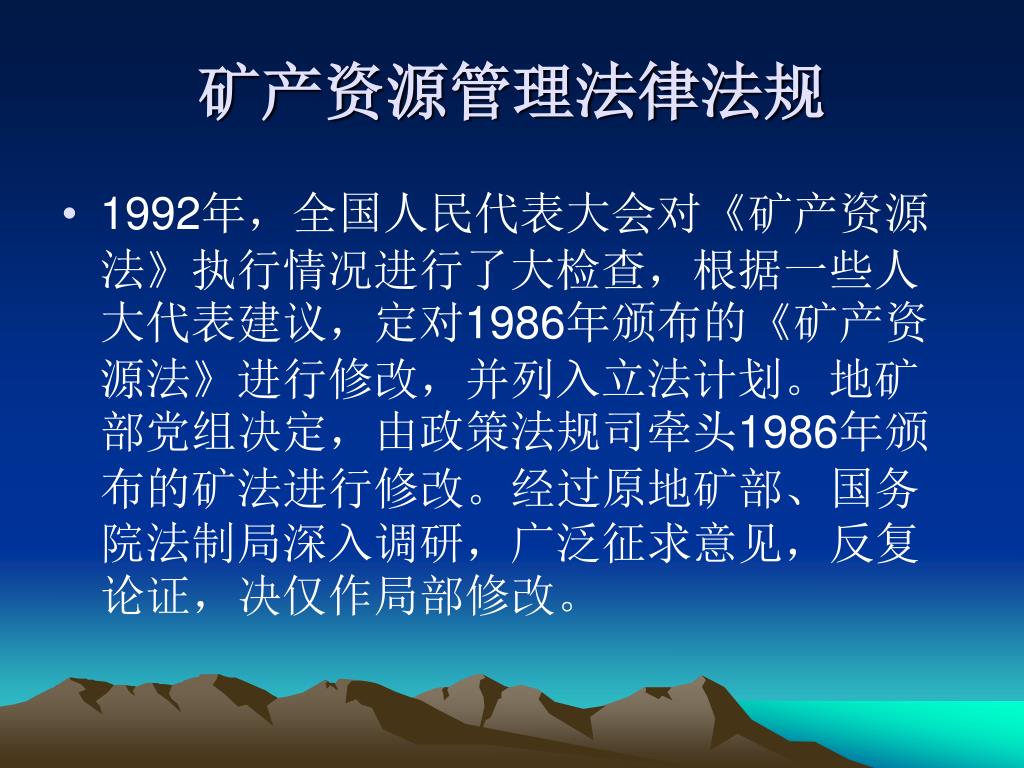 矿产资源管理法律法规

• 1992年，全国人民代表大会对《矿产资源法》执行情况进行了大检查，根据一些人大代表建议，定对1986年颁布的《矿产资源法》进行修改，并列入立法计划。地矿部党组决定，由政策法规司牵头1986年颁布的矿法进行修改。经过原地矿部、国务院法制局深入调研，广泛征求意见，反复论证，决仅作局部修改。